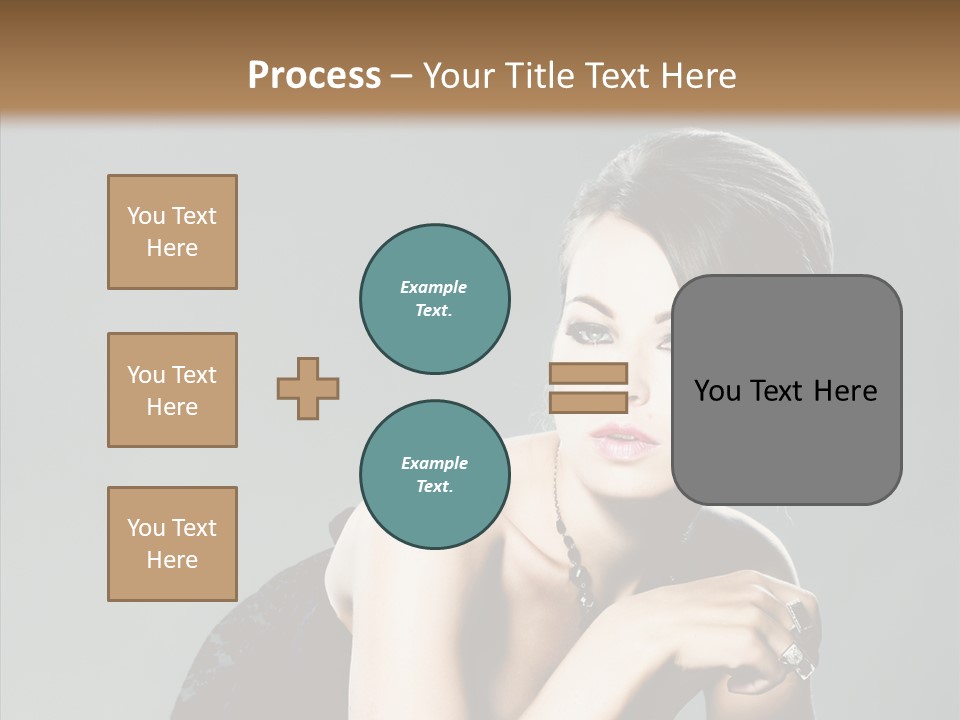 Process – Your Title Text Here

You Text Here

You Text Here

You Text Here

Example Text.

Example Text.

You Text Here